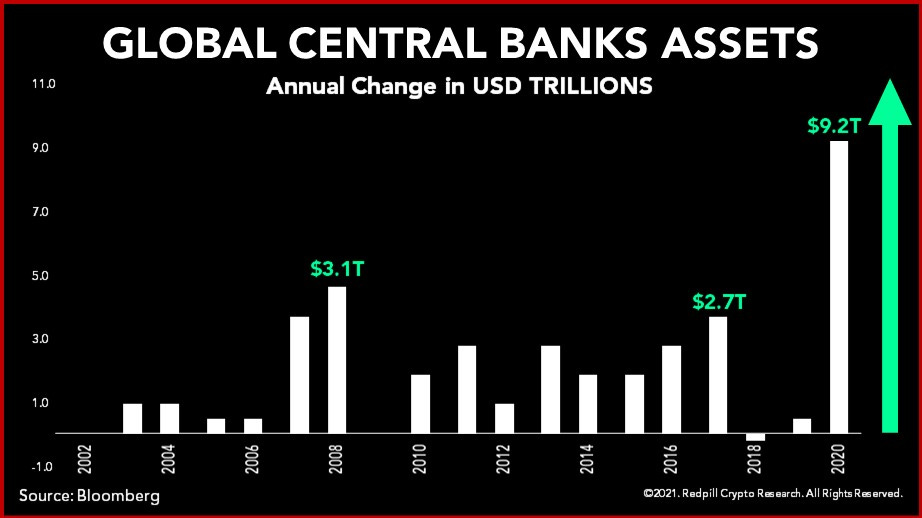 GLOBAL CENTRAL BANKS ASSETS

Annual Change in USD TRILLIONS

11.0
9.0
7.0
5.0
3.0
1.0
-1.0

$3.1T
$2.7T
$9.2T

2002
2004
2006
2008
2010
2012
2014
2016
2018
2020

Source: Bloomberg

©2021. Redpill Crypto Research. All Rights Reserved.